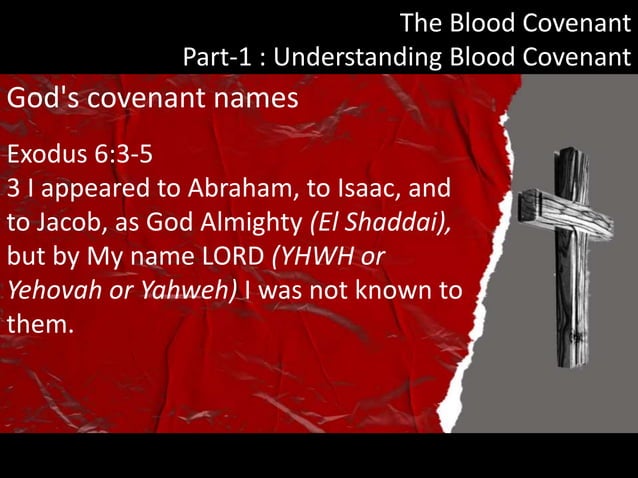 The Blood Covenant
Part-1 : Understanding Blood Covenant

God's covenant names

Exodus 6:3-5
3 I appeared to Abraham, to Isaac, and to Jacob, as God Almighty (El Shaddai), but by My name LORD (YHWH or Yehovah or Yahweh) I was not known to them.